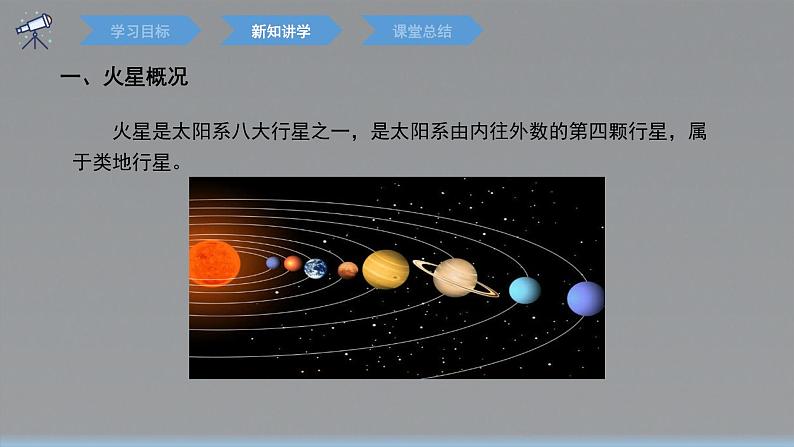 学习目标 新知讲学 课堂总结

一、火星概况

火星是太阳系八大行星之一，是太阳系由内往外数的第四颗行星，属于类地行星。